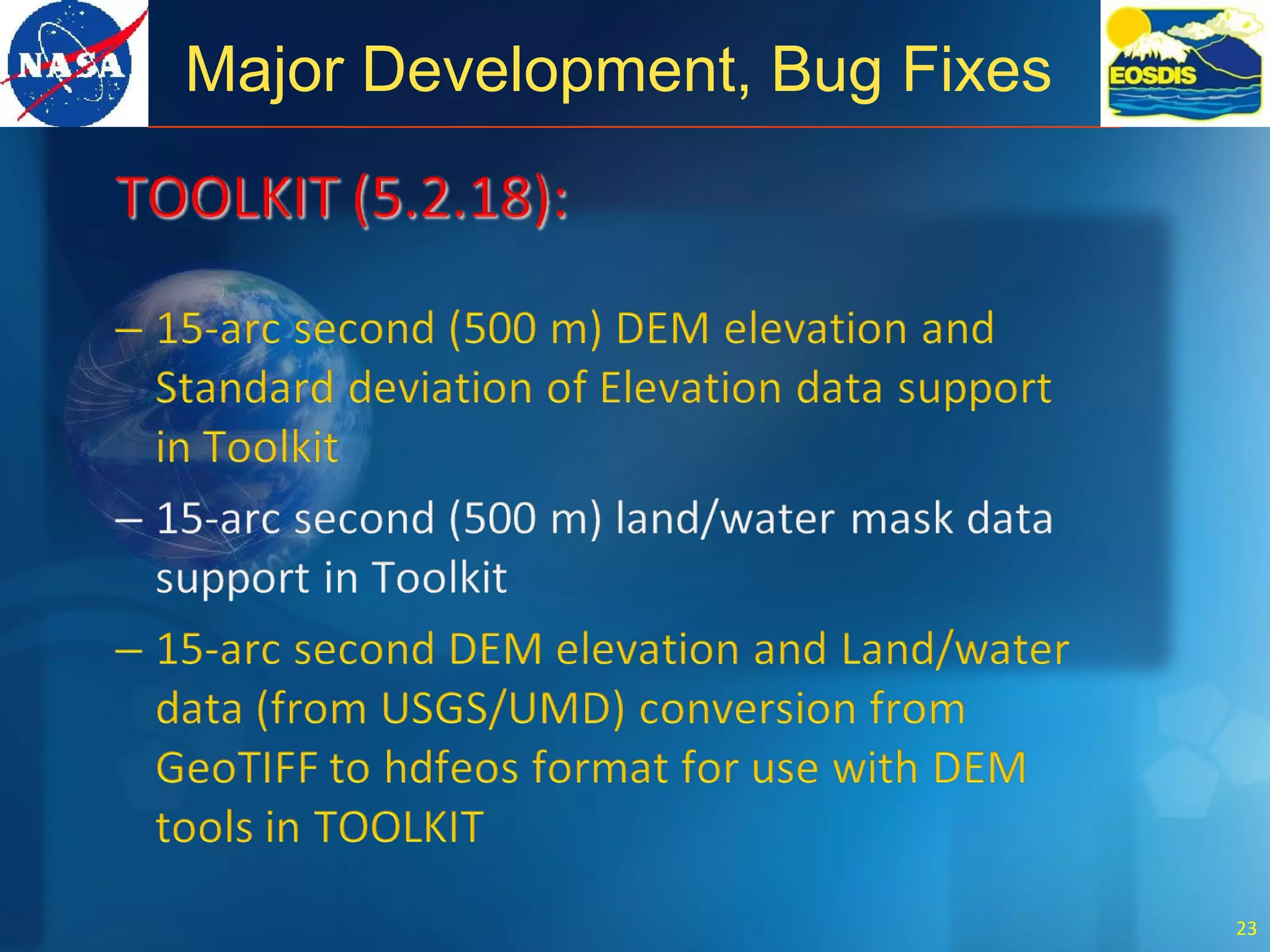 NASA

Major Development, Bug Fixes

EOSDIS

TOOLKIT (5.2.18):

– 15-arc second (500 m) DEM elevation and Standard deviation of Elevation data support in Toolkit

– 15-arc second (500 m) land/water mask data support in Toolkit

– 15-arc second DEM elevation and Land/water data (from USGS/UMD) conversion from GeoTIFF to hdfeos format for use with DEM tools in TOOLKIT

23